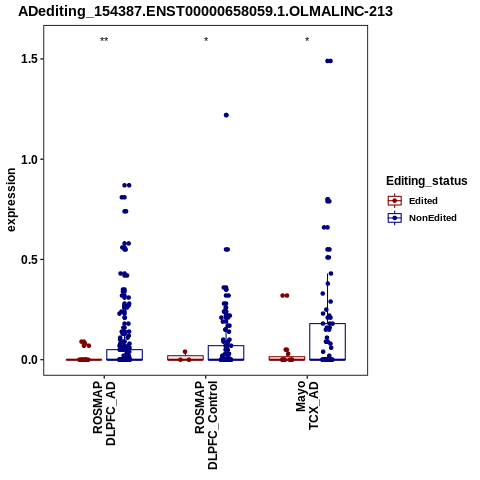 ADediting_154387.ENST00000658059.1.OLMALINC-213

**

*

*

1.5

1.0

0.5

0.0

expression

ROSMAP DLPFC_AD

ROSMAP DLPFC_Control

Mayo TCX_AD

Editing_status

Edited

NonEdited